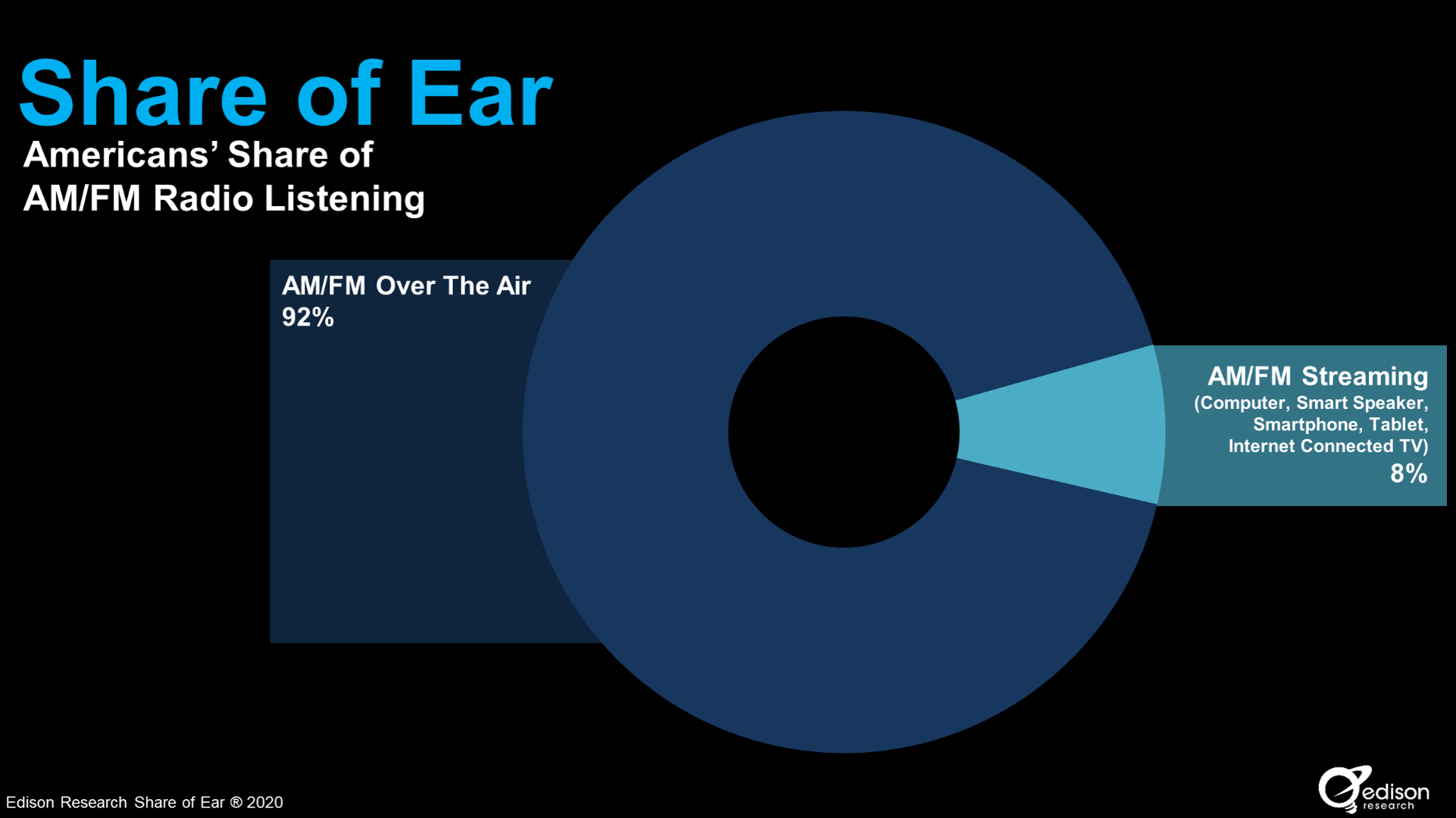 Share of Ear

Americans' Share of AM/FM Radio Listening

AM/FM Over The Air
92%

AM/FM Streaming
(Computer, Smart Speaker, Smartphone, Tablet, Internet Connected TV)
8%

Edison Research Share of Ear ® 2020

edison research